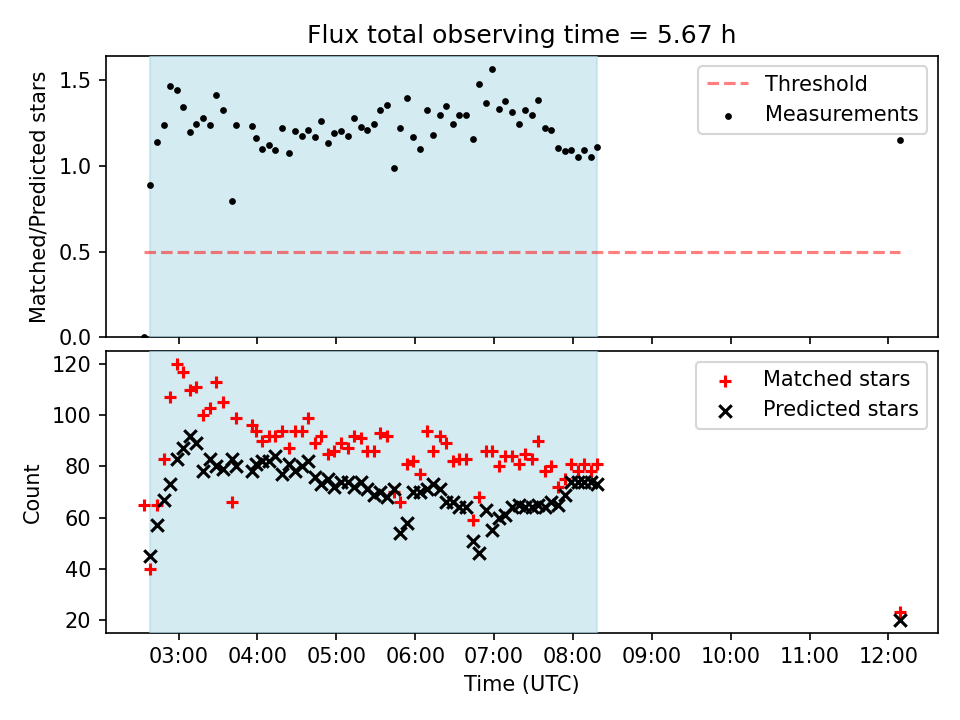 Flux total observing time = 5.67 h

Matched/Predicted stars

1.5
1.0
0.5
0.0

Threshold
Measurements

Count

120
100
80
60
40
20

Matched stars
Predicted stars

03:00 04:00 05:00 06:00 07:00 08:00 09:00 10:00 11:00 12:00

Time (UTC)